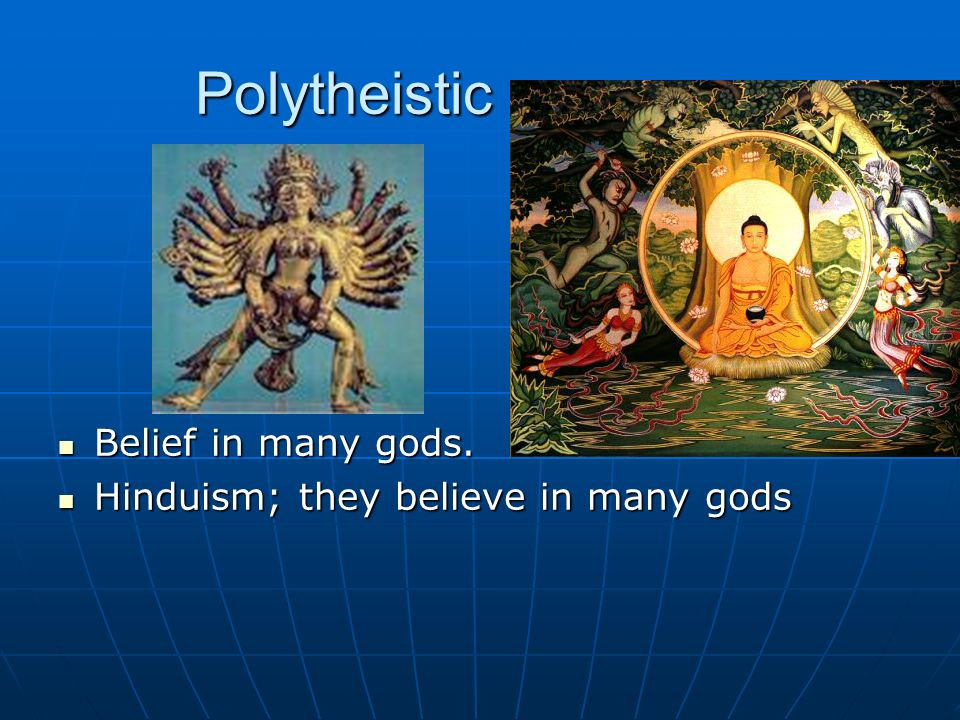 Polytheistic

- Belief in many gods.
- Hinduism; they believe in many gods